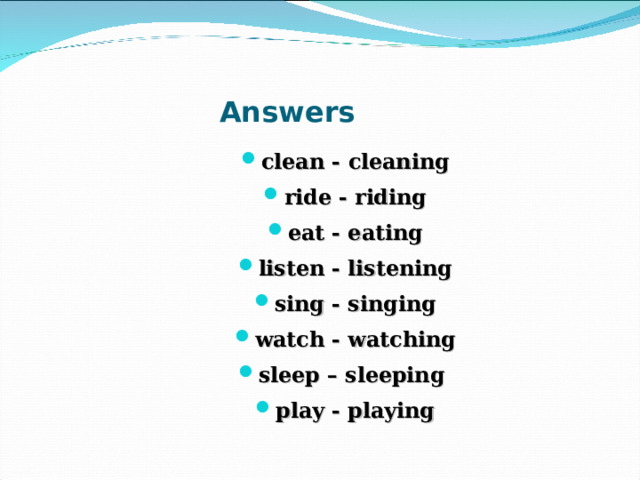 Answers

- clean - cleaning
- ride - riding
- eat - eating
- listen - listening
- sing - singing
- watch - watching
- sleep – sleeping
- play - playing